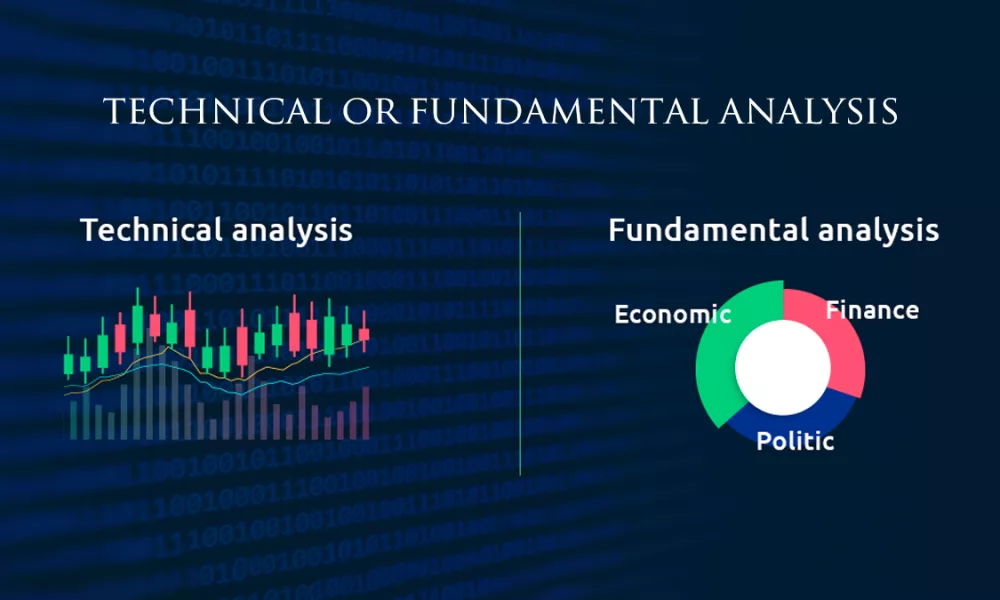 TECHNICAL OR FUNDAMENTAL ANALYSIS

Technical analysis

Fundamental analysis

Economic

Finance

Politic